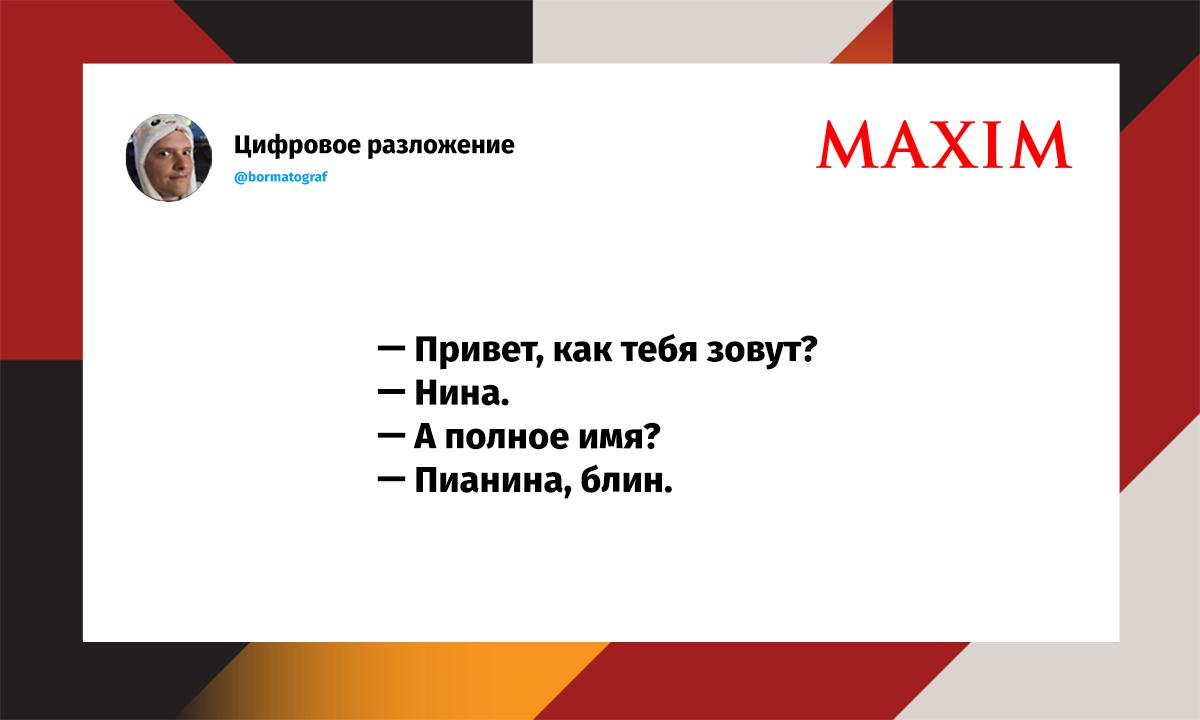 Цифровое разложение
@bormatograf

MAXIM

— Привет, как тебя зовут?
— Нина.
— А полное имя?
— Пианина, блин.